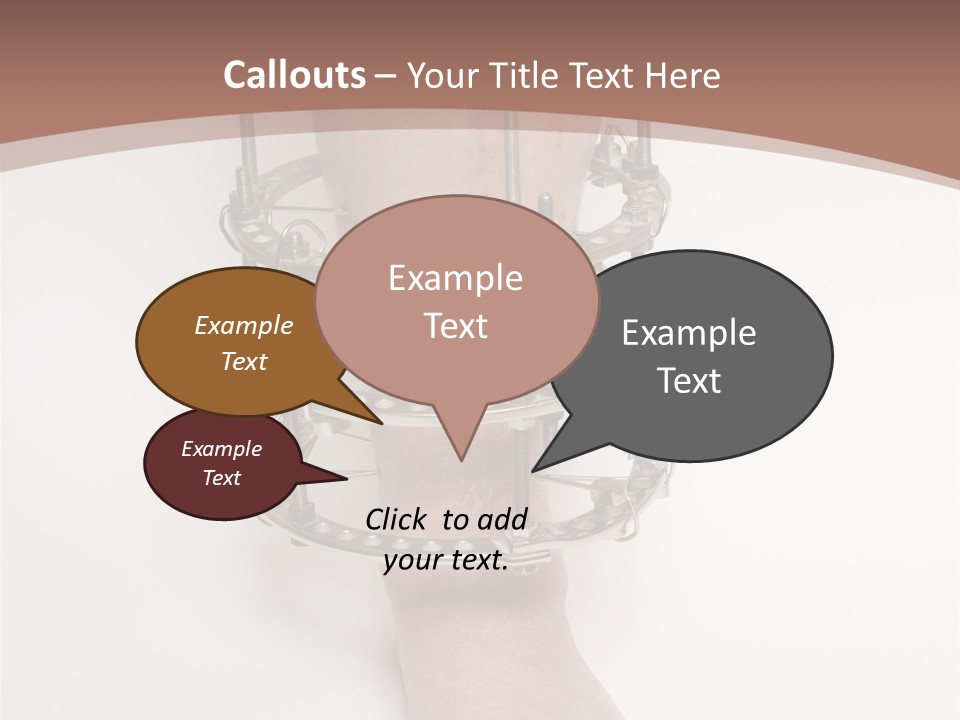 Callouts – Your Title Text Here

Example Text

Example Text

Example Text

Example Text

Click to add your text.